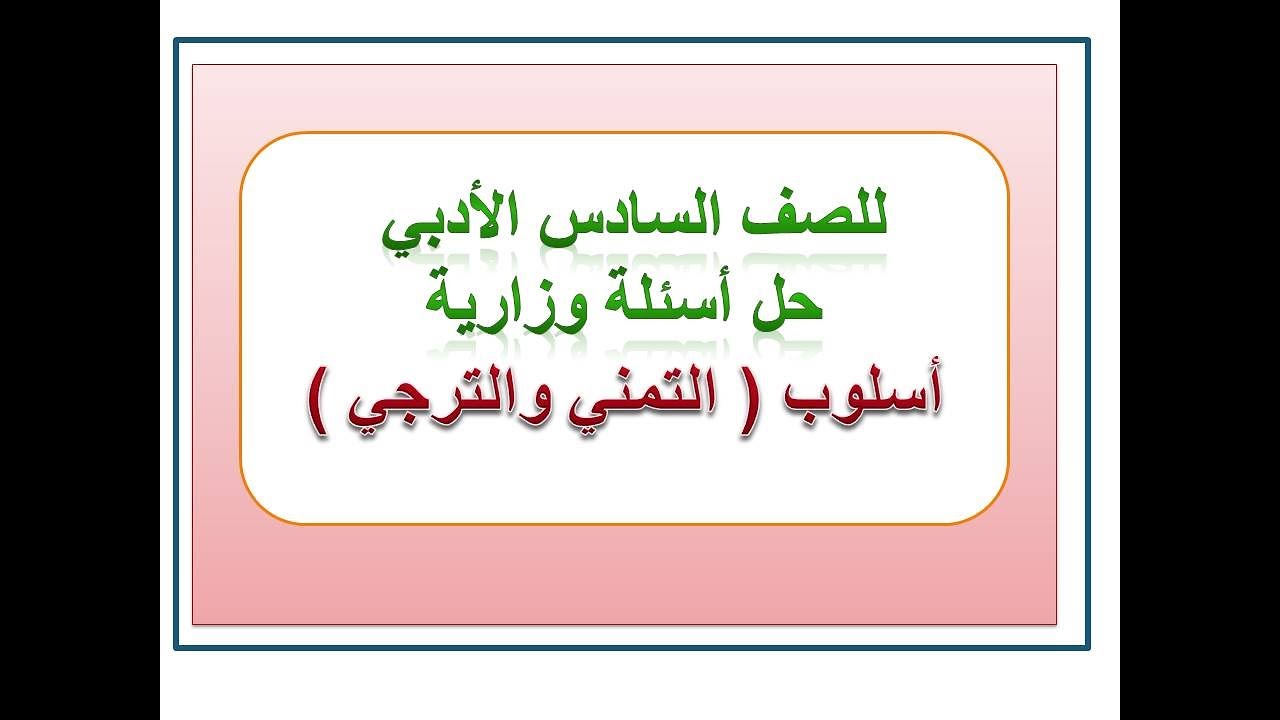 للصف السادس الأدبي
حل أسئلة وزارية
أسلوب ( التمني والترجي )